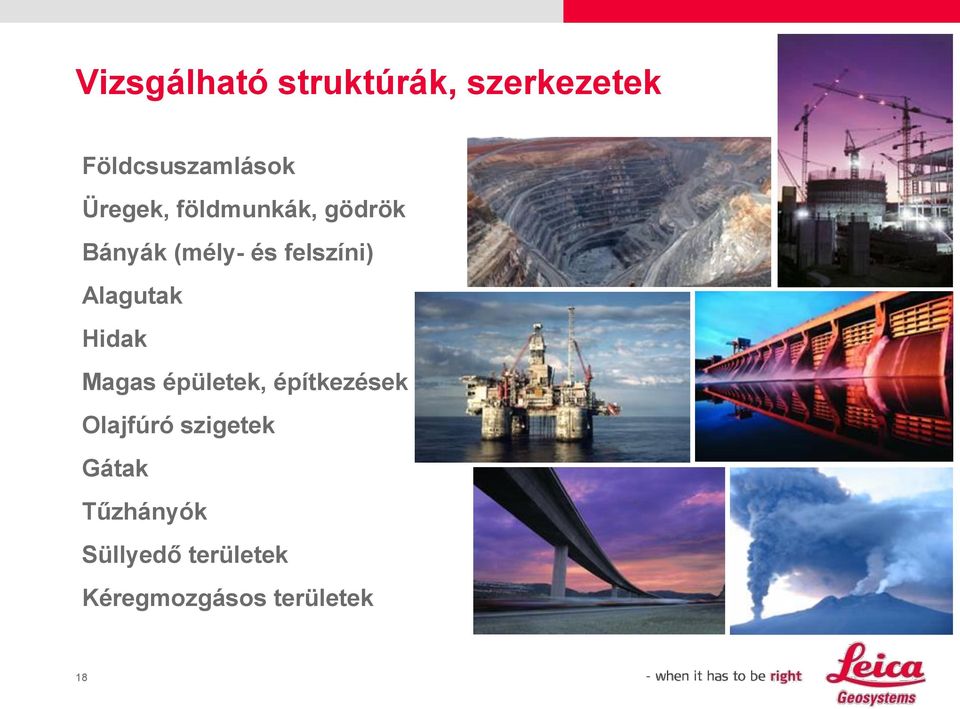 Vizsgálható struktúrák, szerkezetek

Földcsuszamlások

Üregek, földmunkák, gödrök

Bányák (mély- és felszíni)

Alagutak

Hidak

Magas épületek, építkezések

Olajfúró szigetek

Gátak

Tűzhányók

Süllyedő területek

Kéregmozgásos területek

18

- when it has to be right

Leica
Geosystems